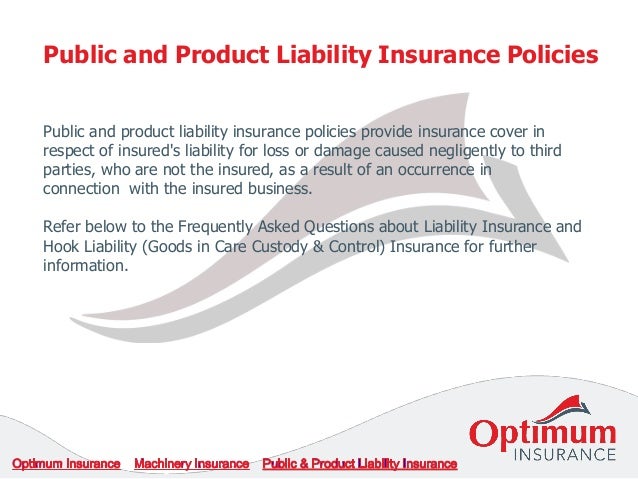 Public and Product Liability Insurance Policies

Public and product liability insurance policies provide insurance cover in respect of insured's liability for loss or damage caused negligently to third parties, who are not the insured, as a result of an occurrence in connection with the insured business.

Refer below to the Frequently Asked Questions about Liability Insurance and Hook Liability (Goods in Care Custody & Control) Insurance for further information.

Optimum INSURANCE

Optimum Insurance Machinery Insurance Public & Product Liability Insurance